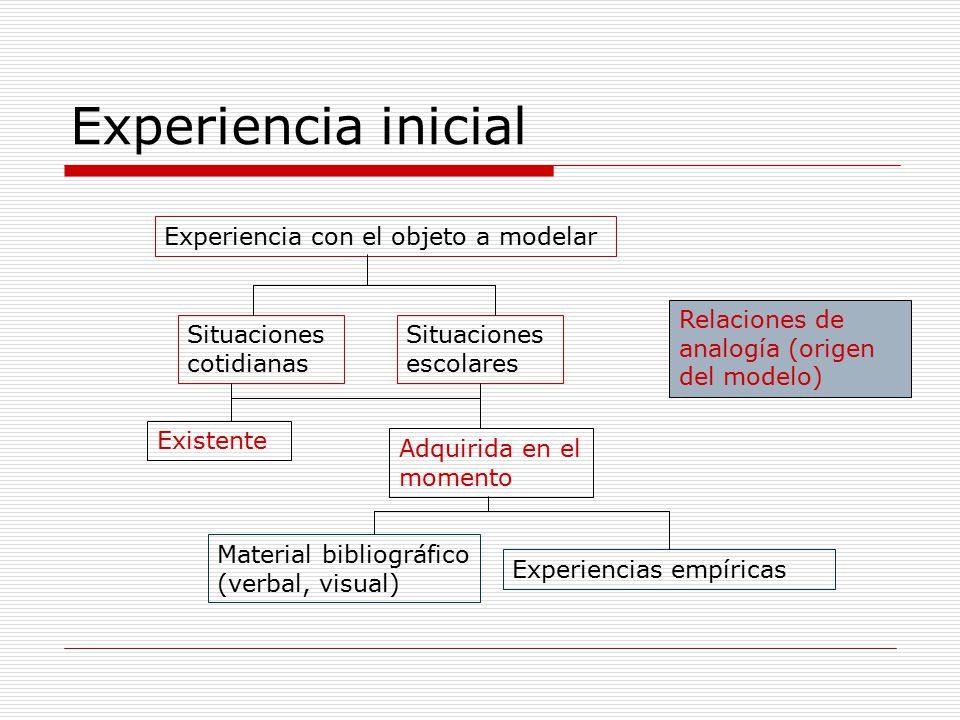 Experiencia inicial

Experiencia con el objeto a modelar

Situaciones cotidianas

Situaciones escolares

Relaciones de analogía (origen del modelo)

Existente

Adquirida en el momento

Material bibliográfico (verbal, visual)

Experiencias empíricas